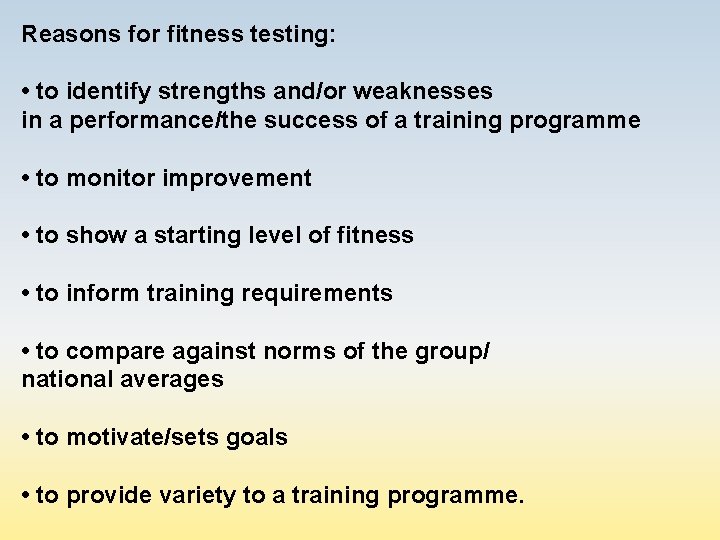 Reasons for fitness testing:

• to identify strengths and/or weaknesses in a performance/the success of a training programme

• to monitor improvement

• to show a starting level of fitness

• to inform training requirements

• to compare against norms of the group/ national averages

• to motivate/sets goals

• to provide variety to a training programme.